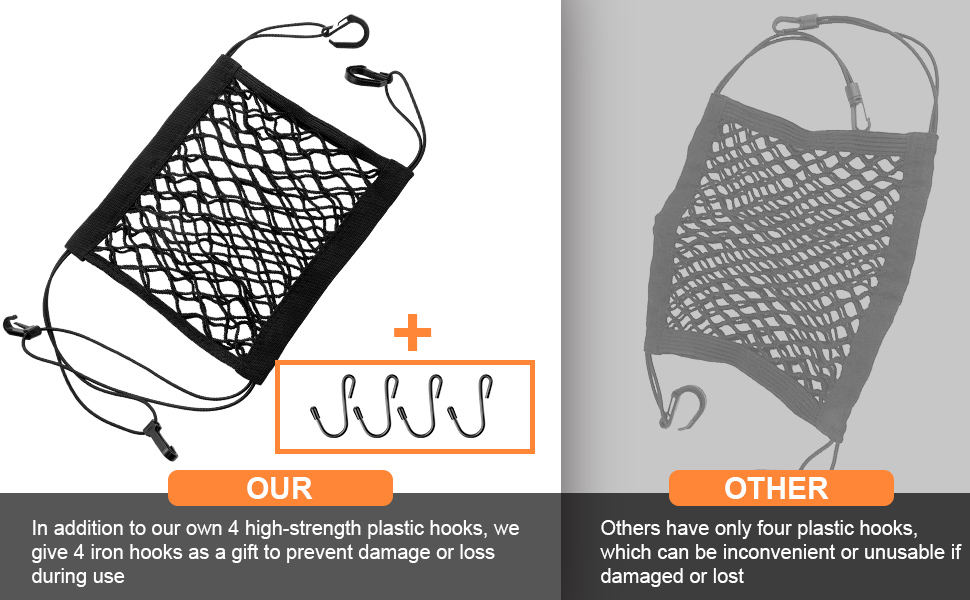 +

OUR

In addition to our own 4 high-strength plastic hooks, we give 4 iron hooks as a gift to prevent damage or loss during use

OTHER

Others have only four plastic hooks, which can be inconvenient or unusable if damaged or lost